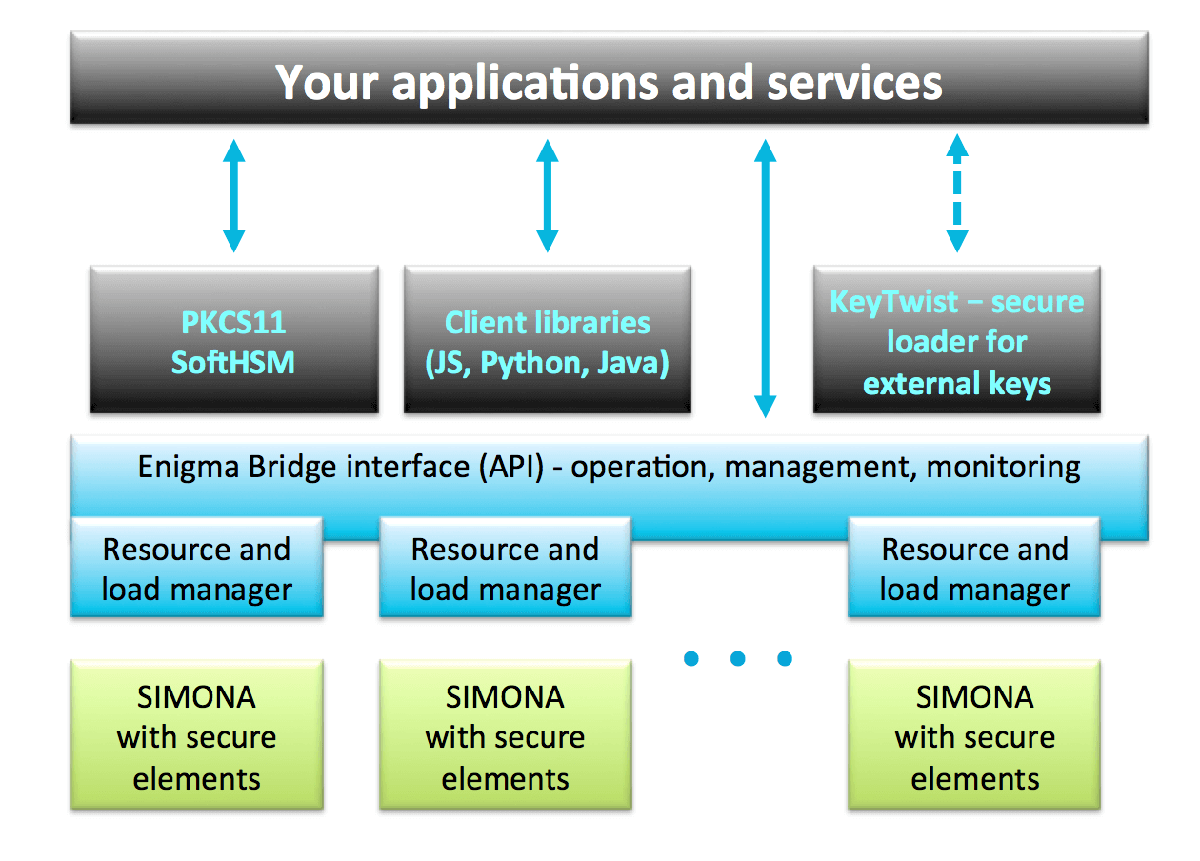 Your applications and services

PKCS11
SoftHSM

Client libraries
(JS, Python, Java)

KeyTwist – secure loader for external keys

Enigma Bridge interface (API) - operation, management, monitoring

Resource and load manager

Resource and load manager

Resource and load manager

SIMONA with secure elements

SIMONA with secure elements

SIMONA with secure elements